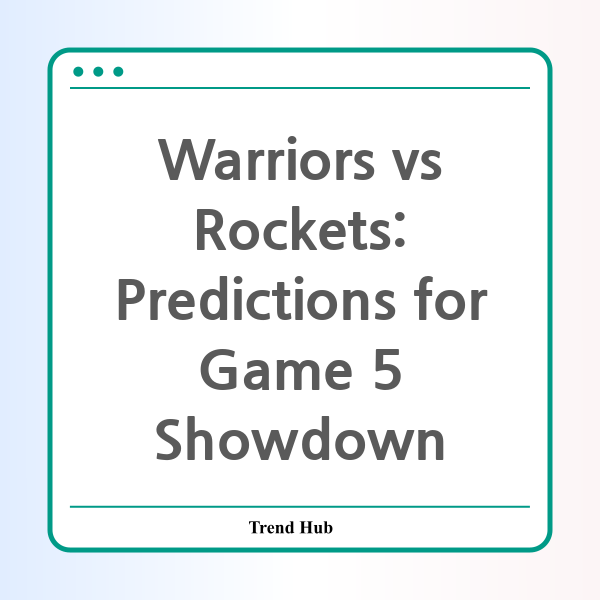 Warriors vs Rockets: Predictions for Game 5 Showdown

Trend Hub